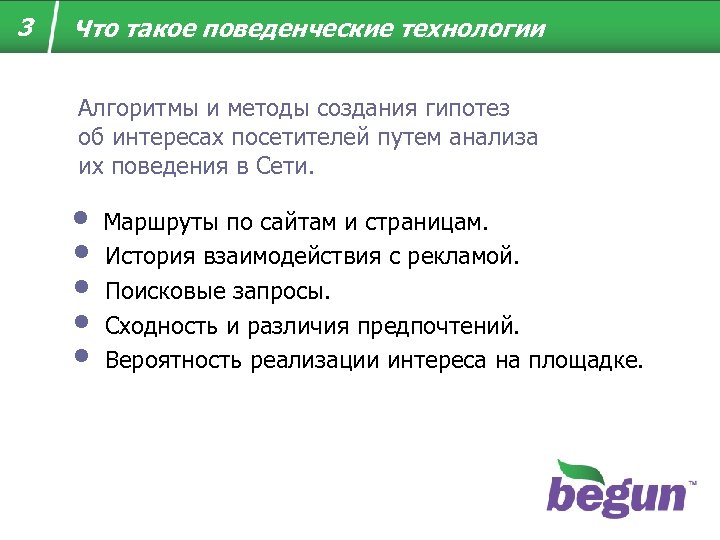 3 Что такое поведенческие технологии

Алгоритмы и методы создания гипотез об интересах посетителей путем анализа их поведения в Сети.

- Маршруты по сайтам и страницам.
- История взаимодействия с рекламой.
- Поисковые запросы.
- Сходность и различия предпочтений.
- Вероятность реализации интереса на площадке.

begun™